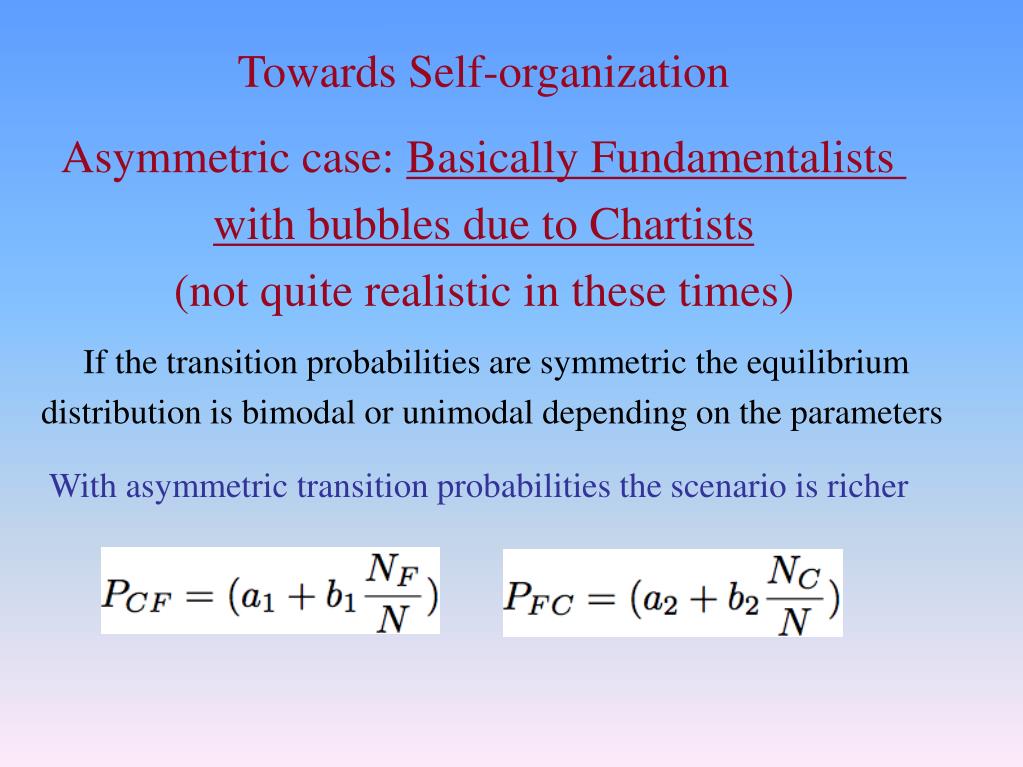 Towards Self-organization

Asymmetric case: Basically Fundamentalists with bubbles due to Chartists (not quite realistic in these times)

If the transition probabilities are symmetric the equilibrium distribution is bimodal or unimodal depending on the parameters

With asymmetric transition probabilities the scenario is richer

$P_{CF} = (a_1 + b_1 \frac{N_F}{N})$

$P_{FC} = (a_2 + b_2 \frac{N_C}{N})$